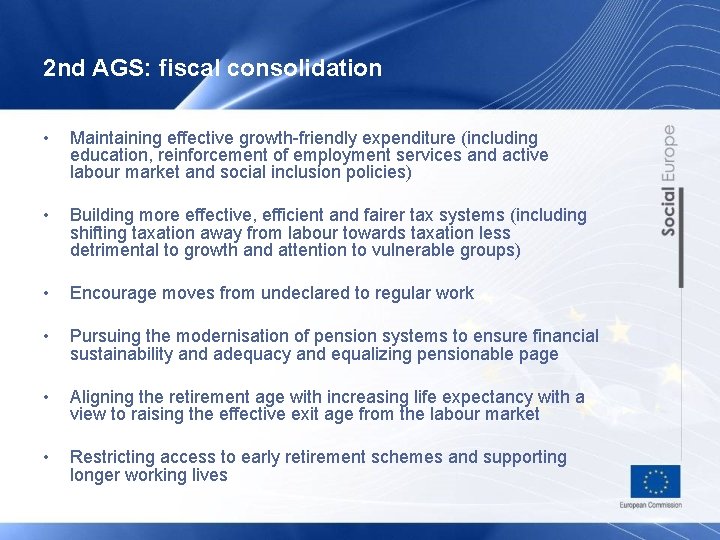 2nd AGS: fiscal consolidation

• Maintaining effective growth-friendly expenditure (including education, reinforcement of employment services and active labour market and social inclusion policies)

• Building more effective, efficient and fairer tax systems (including shifting taxation away from labour towards taxation less detrimental to growth and attention to vulnerable groups)

• Encourage moves from undeclared to regular work

• Pursuing the modernisation of pension systems to ensure financial sustainability and adequacy and equalizing pensionable page

• Aligning the retirement age with increasing life expectancy with a view to raising the effective exit age from the labour market

• Restricting access to early retirement schemes and supporting longer working lives

Social Europe

European Commission